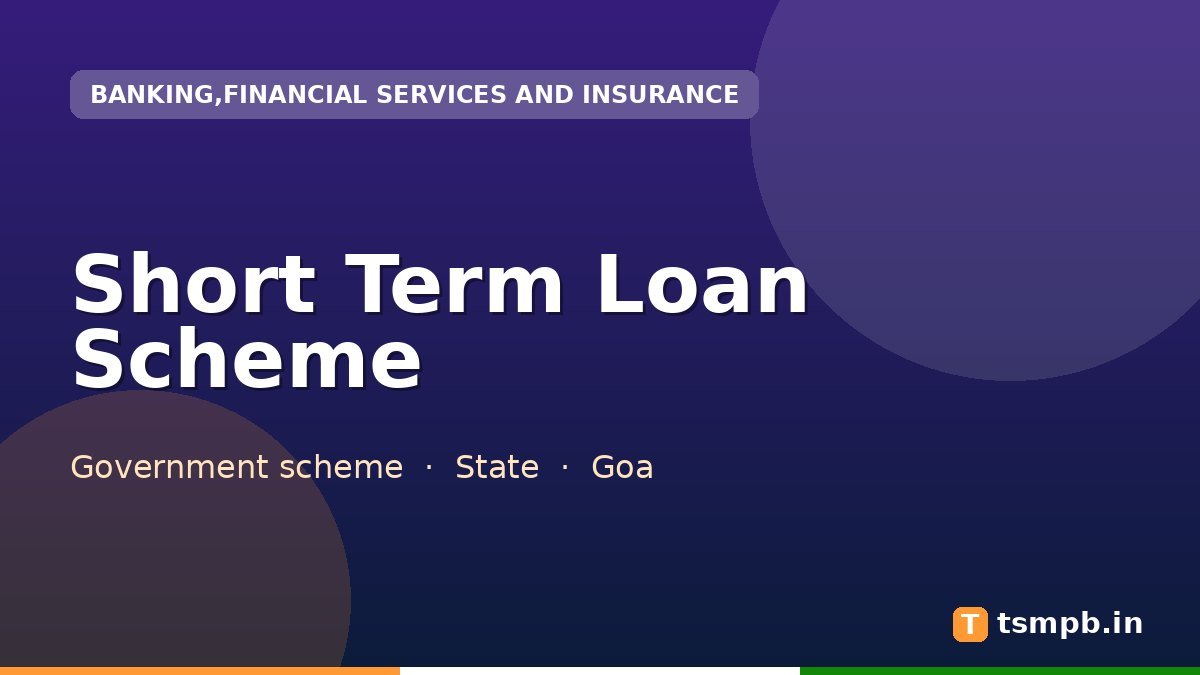 BANKING,FINANCIAL SERVICES AND INSURANCE

Short Term Loan Scheme

Government scheme · State · Goa

T tsmpb.in